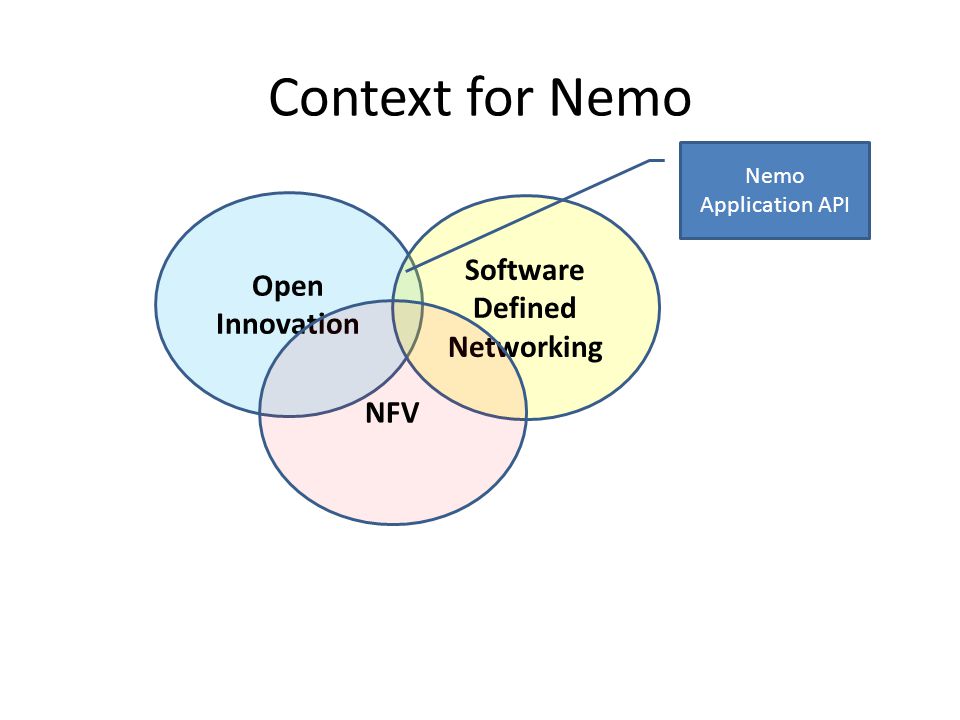 Context for Nemo

Nemo
Application API

Open
Innovation

Software
Defined
Networking

NFV